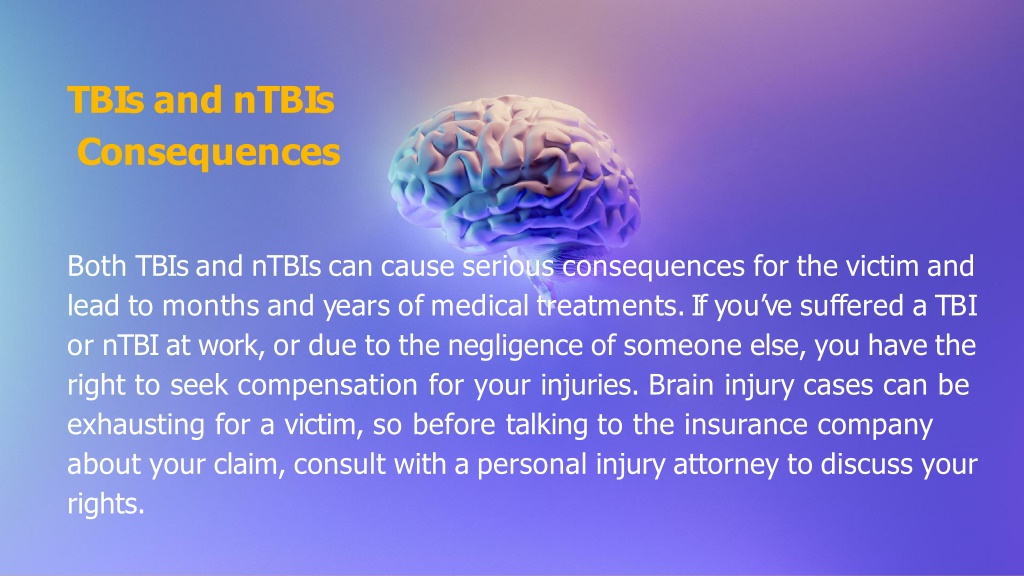 TBIs and nTBIs
Consequences

Both TBIs and nTBIs can cause serious consequences for the victim and lead to months and years of medical treatments. If you've suffered a TBI or nTBI at work, or due to the negligence of someone else, you have the right to seek compensation for your injuries. Brain injury cases can be exhausting for a victim, so before talking to the insurance company about your claim, consult with a personal injury attorney to discuss your rights.